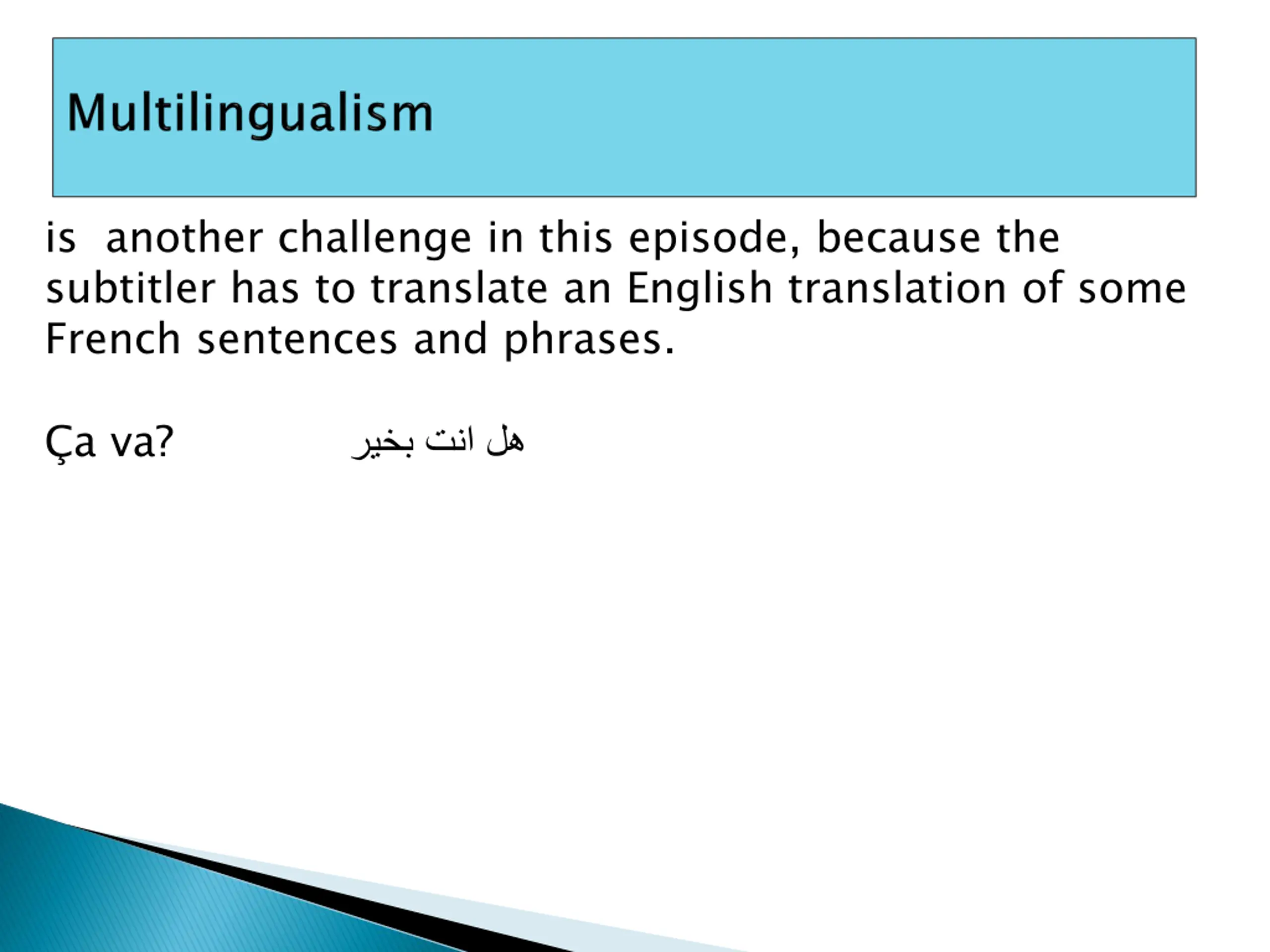 Multilingualism

is another challenge in this episode, because the subtitler has to translate an English translation of some French sentences and phrases.

Ça va? هل انت بخير